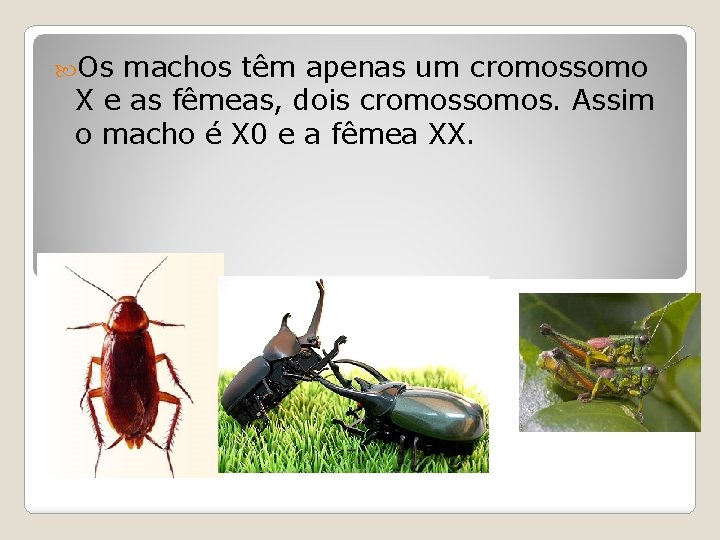 Os machos têm apenas um cromossomo X e as fêmeas, dois cromossomos. Assim o macho é X0 e a fêmea XX.